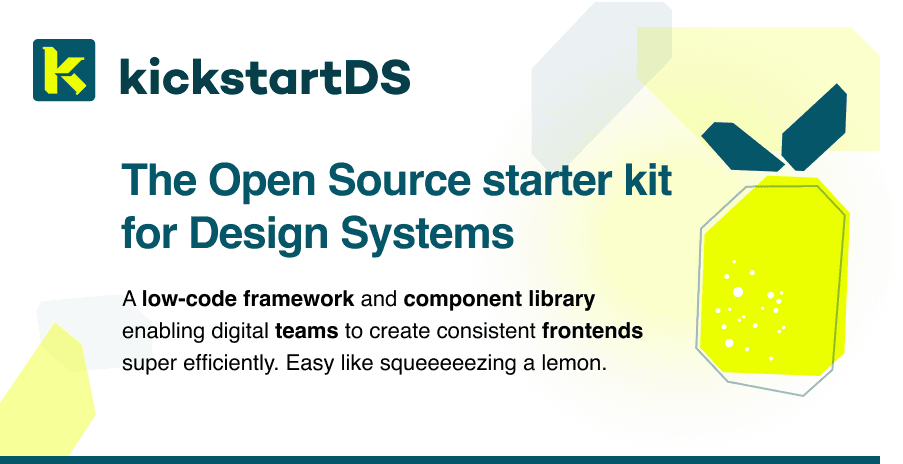 kickstartDS

The Open Source starter kit for Design Systems

A low-code framework and component library enabling digital teams to create consistent frontends super efficiently. Easy like squeeeeezing a lemon.